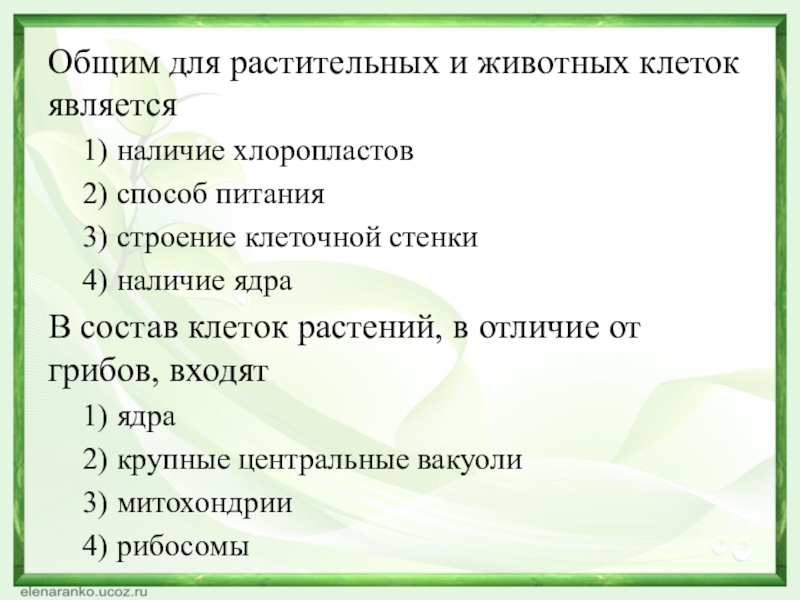 Общим для растительных и животных клеток является

1) наличие хлоропластов

2) способ питания

3) строение клеточной стенки

4) наличие ядра

В состав клеток растений, в отличие от грибов, входят

1) ядра

2) крупные центральные вакуоли

3) митохондрии

4) рибосомы

elenaranko.ucoz.ru